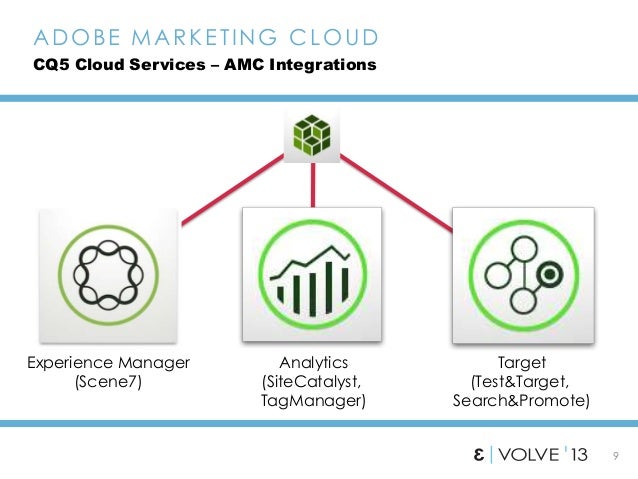 ADOBE MARKETING CLOUD
CQ5 Cloud Services – AMC Integrations

Experience Manager (Scene7)

Analytics (SiteCatalyst, TagManager)

Target (Test&Target, Search&Promote)

ε | VOLVE '13

9